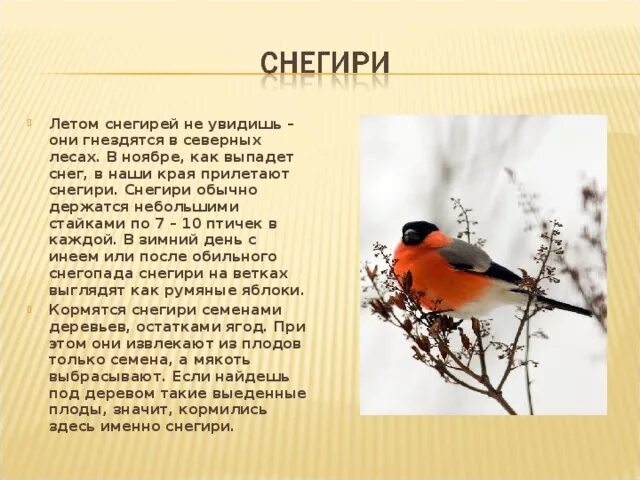 СНЕГИРИ

Летом снегирей не увидишь – они гнездятся в северных лесах. В ноябре, как выпадет снег, в наши края прилетают снегири. Снегири обычно держатся небольшими стайками по 7 – 10 птичек в каждой. В зимний день с инеем или после обильного снегопада снегири на ветках выглядят как румяные яблоки.

Кормятся снегири семенами деревьев, остатками ягод. При этом они извлекают из плодов только семена, а мякоть выбрасывают. Если найдешь под деревом такие выеденные плоды, значит, кормились здесь именно снегири.